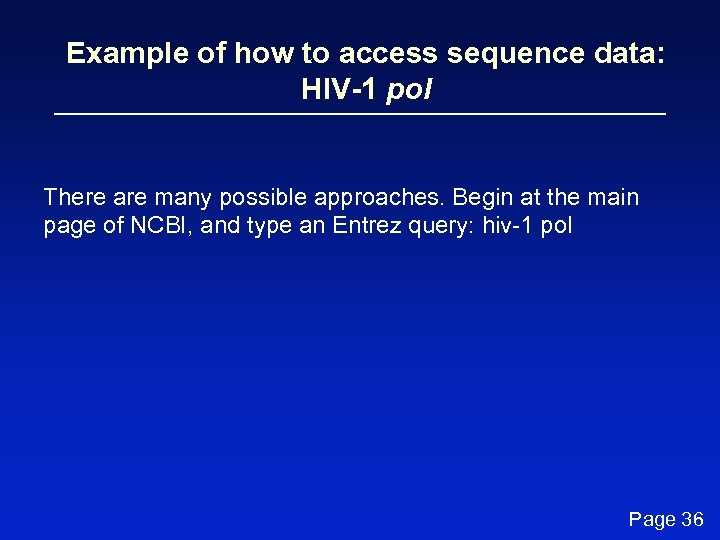 Example of how to access sequence data: HIV-1 pol

There are many possible approaches. Begin at the main page of NCBI, and type an Entrez query: hiv-1 pol

Page 36